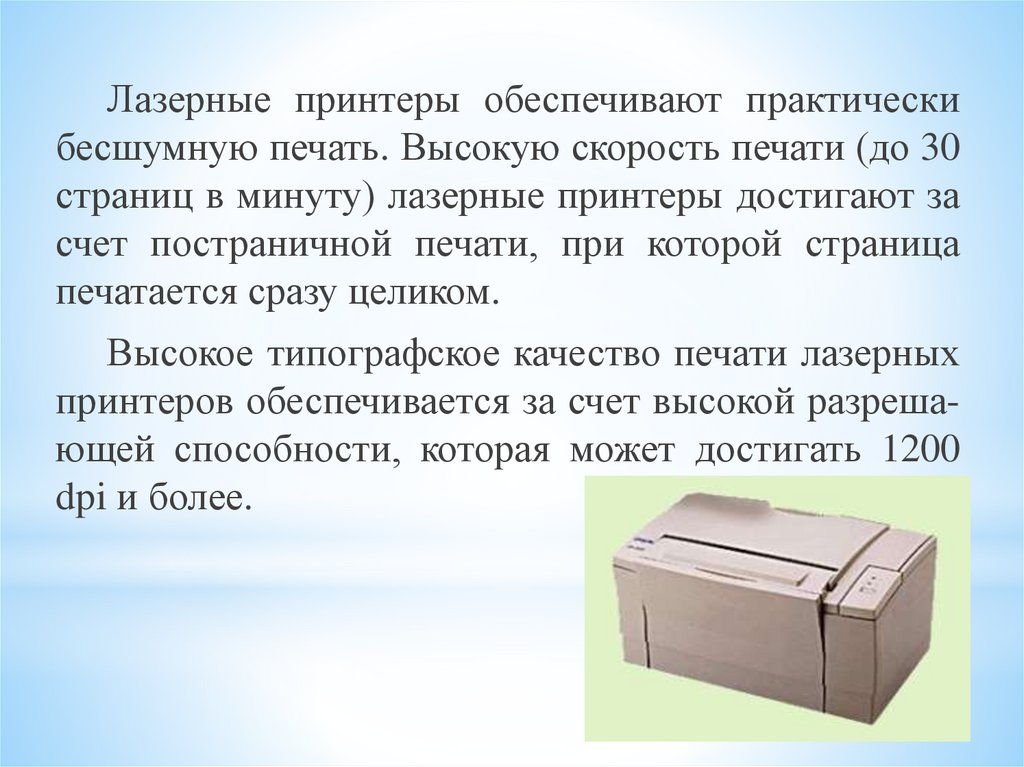 Лазерные принтеры обеспечивают практически бесшумную печать. Высокую скорость печати (до 30 страниц в минуту) лазерные принтеры достигают за счет постраничной печати, при которой страница печатается сразу целиком.

Высокое типографское качество печати лазерных принтеров обеспечивается за счет высокой разрешающей способности, которая может достигать 1200 dpi и более.